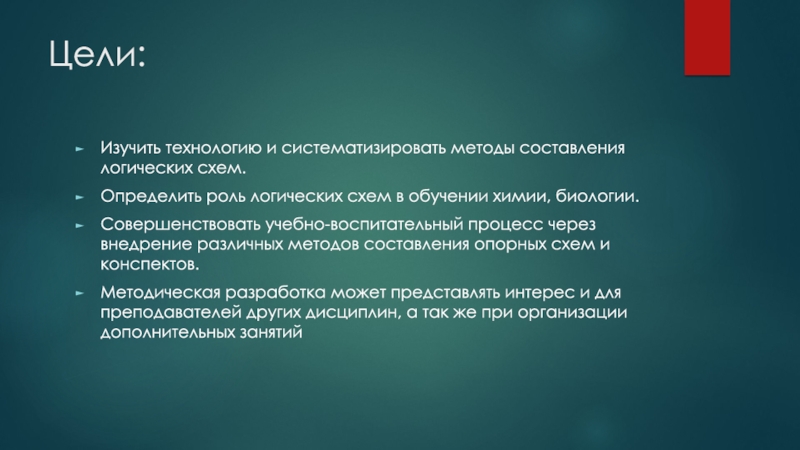 Цели:

► Изучить технологию и систематизировать методы составления логических схем.

► Определить роль логических схем в обучении химии, биологии.

► Совершенствовать учебно-воспитательный процесс через внедрение различных методов составления опорных схем и конспектов.

► Методическая разработка может представлять интерес и для преподавателей других дисциплин, а так же при организации дополнительных занятий